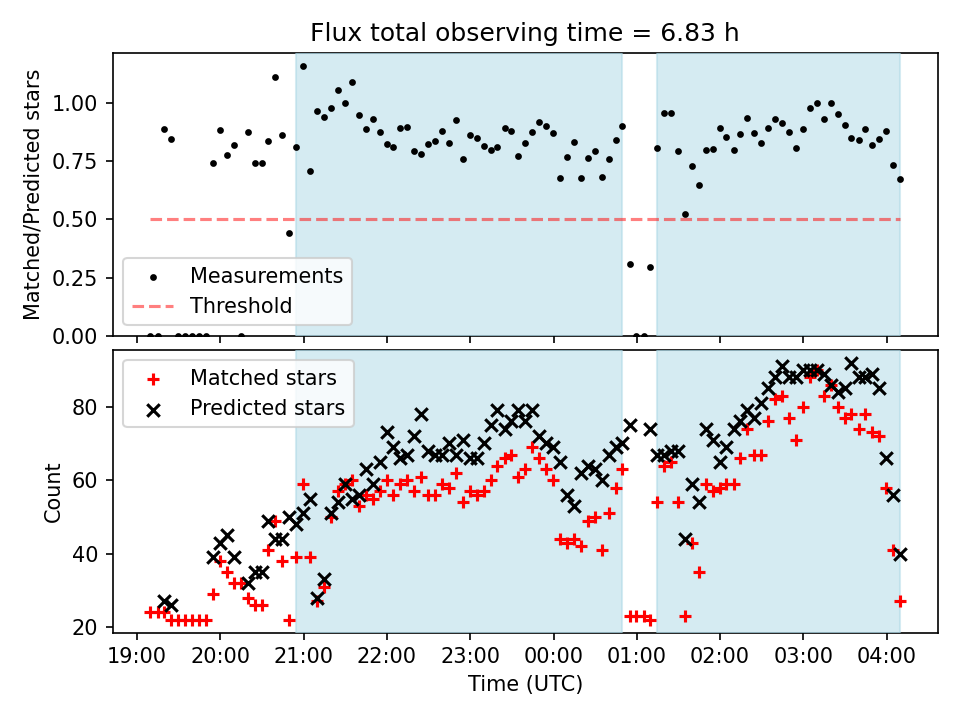 Flux total observing time = 6.83 h

Matched/Predicted stars

1.00
0.75
0.50
0.25
0.00

Measurements
Threshold

Count

80
60
40
20

Matched stars
Predicted stars

19:00 20:00 21:00 22:00 23:00 00:00 01:00 02:00 03:00 04:00

Time (UTC)